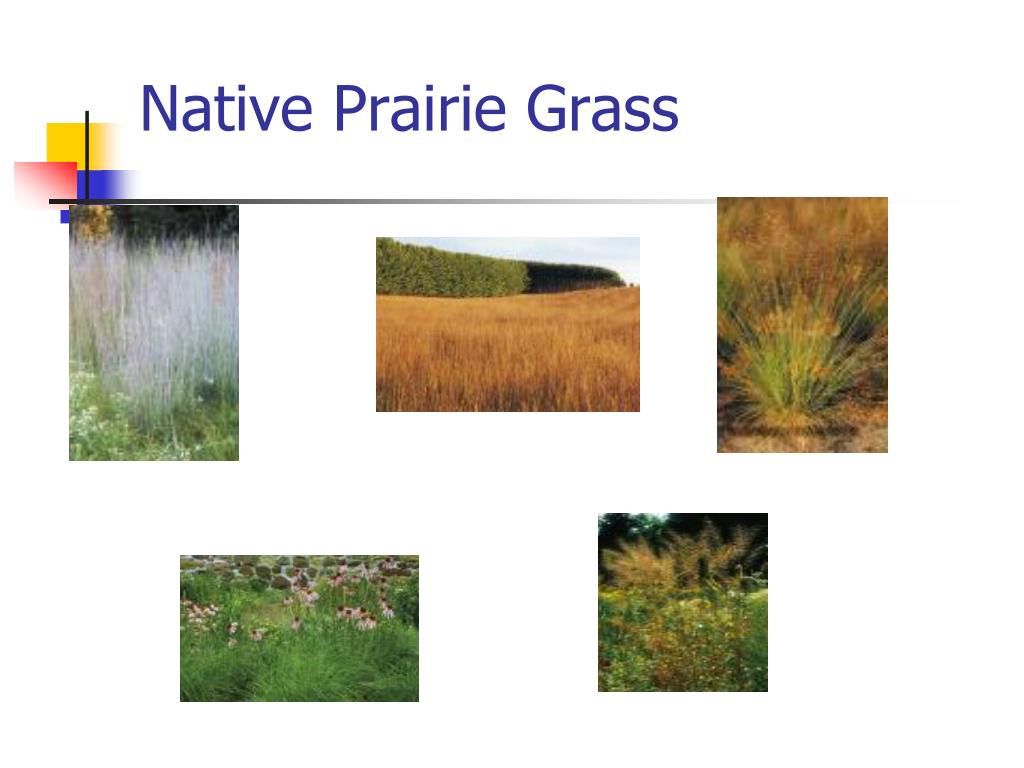 Native Prairie Grass